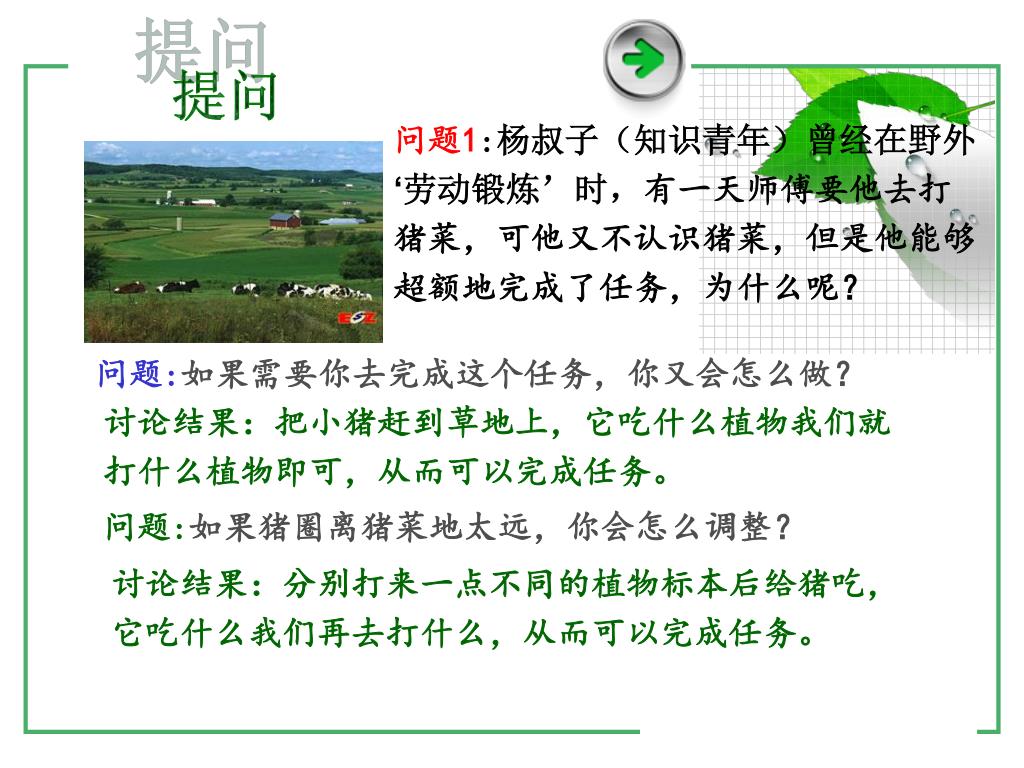 提问

提问

问题1:杨叔子（知识青年）曾经在野外‘劳动锻炼’时，有一天师傅要他去打猪菜，可他又不认识猪菜，但是他能够超额地完成了任务，为什么呢？

问题:如果需要你去完成这个任务，你又会怎么做？

讨论结果：把小猪赶到草地上，它吃什么植物我们就打什么植物即可，从而可以完成任务。

问题:如果猪圈离猪菜地太远，你会怎么调整？

讨论结果：分别打来一点不同的植物标本后给猪吃，它吃什么我们再去打什么，从而可以完成任务。